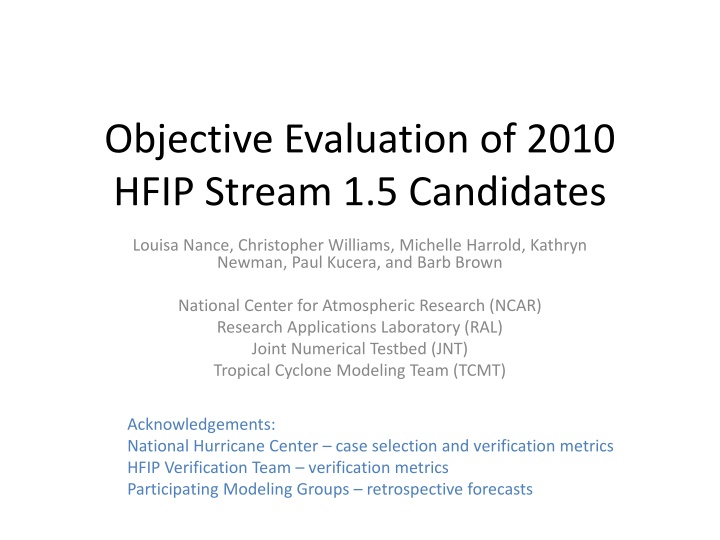 Objective Evaluation of 2010 HFIP Stream 1.5 Candidates

Louisa Nance, Christopher Williams, Michelle Harrold, Kathryn Newman, Paul Kucera, and Barb Brown

National Center for Atmospheric Research (NCAR)
Research Applications Laboratory (RAL)
Joint Numerical Testbed (JNT)
Tropical Cyclone Modeling Team (TCMT)

Acknowledgements:
National Hurricane Center – case selection and verification metrics
HFIP Verification Team – verification metrics
Participating Modeling Groups – retrospective forecasts